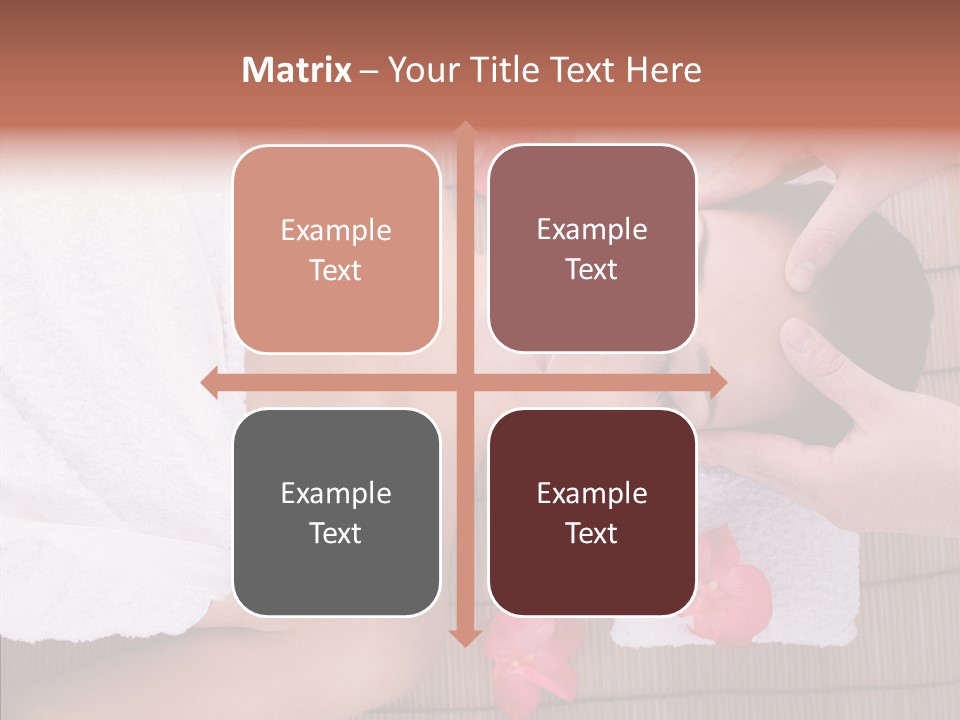 Matrix – Your Title Text Here

Example Text

Example Text

Example Text

Example Text